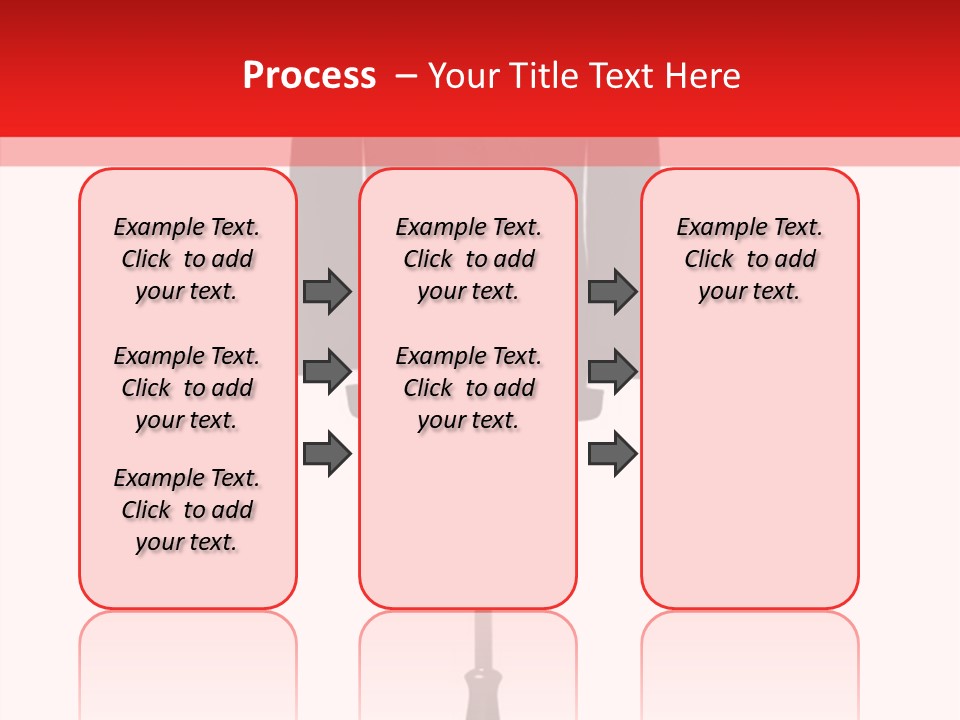 Process – Your Title Text Here

Example Text. Click to add your text.

Example Text. Click to add your text.

Example Text. Click to add your text.

Example Text. Click to add your text.

Example Text. Click to add your text.

Example Text. Click to add your text.